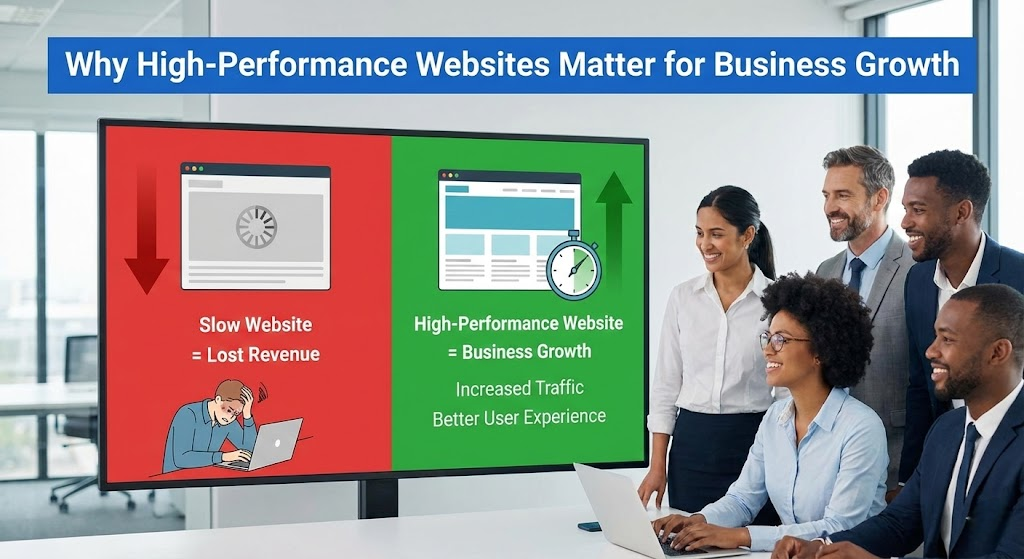 Why High-Performance Websites Matter for Business Growth

Slow Website
= Lost Revenue

High-Performance Website
= Business Growth

Increased Traffic
Better User Experience